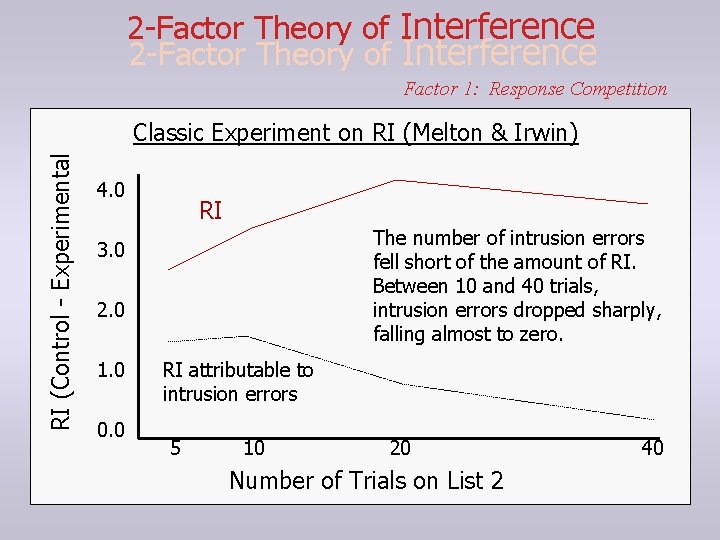 2-Factor Theory of Interference
2-Factor Theory of Interference

Factor 1: Response Competition

Classic Experiment on RI (Melton & Irwin)

RI (Control - Experimental

4.0
3.0
2.0
1.0
0.0

RI

The number of intrusion errors fell short of the amount of RI. Between 10 and 40 trials, intrusion errors dropped sharply, falling almost to zero.

RI attributable to intrusion errors

5 10 20 40

Number of Trials on List 2